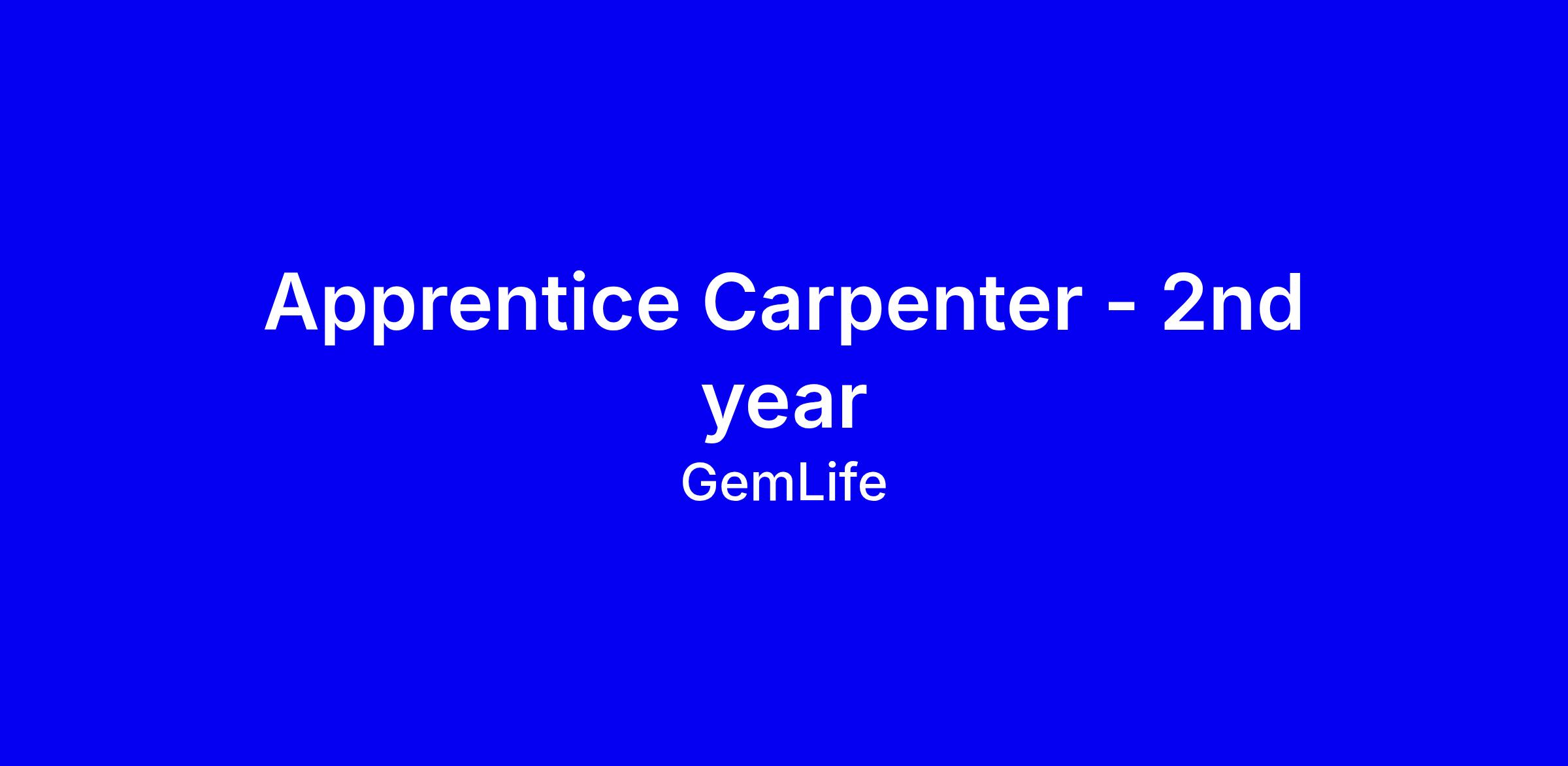 Apprentice Carpenter - 2nd year

GemLife